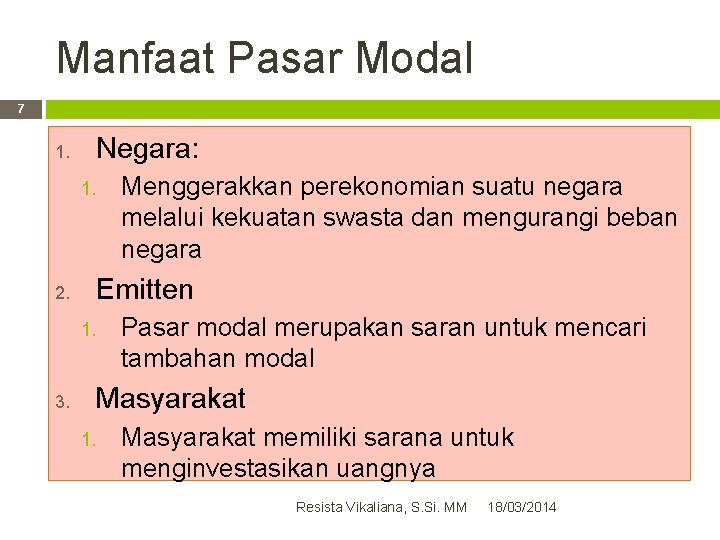 Manfaat Pasar Modal

7

1. Negara:
   1. Menggerakkan perekonomian suatu negara melalui kekuatan swasta dan mengurangi beban negara
2. Emitten
   1. Pasar modal merupakan saran untuk mencari tambahan modal
3. Masyarakat
   1. Masyarakat memiliki sarana untuk menginvestasikan uangnya

Resista Vikaliana, S.Si. MM 18/03/2014